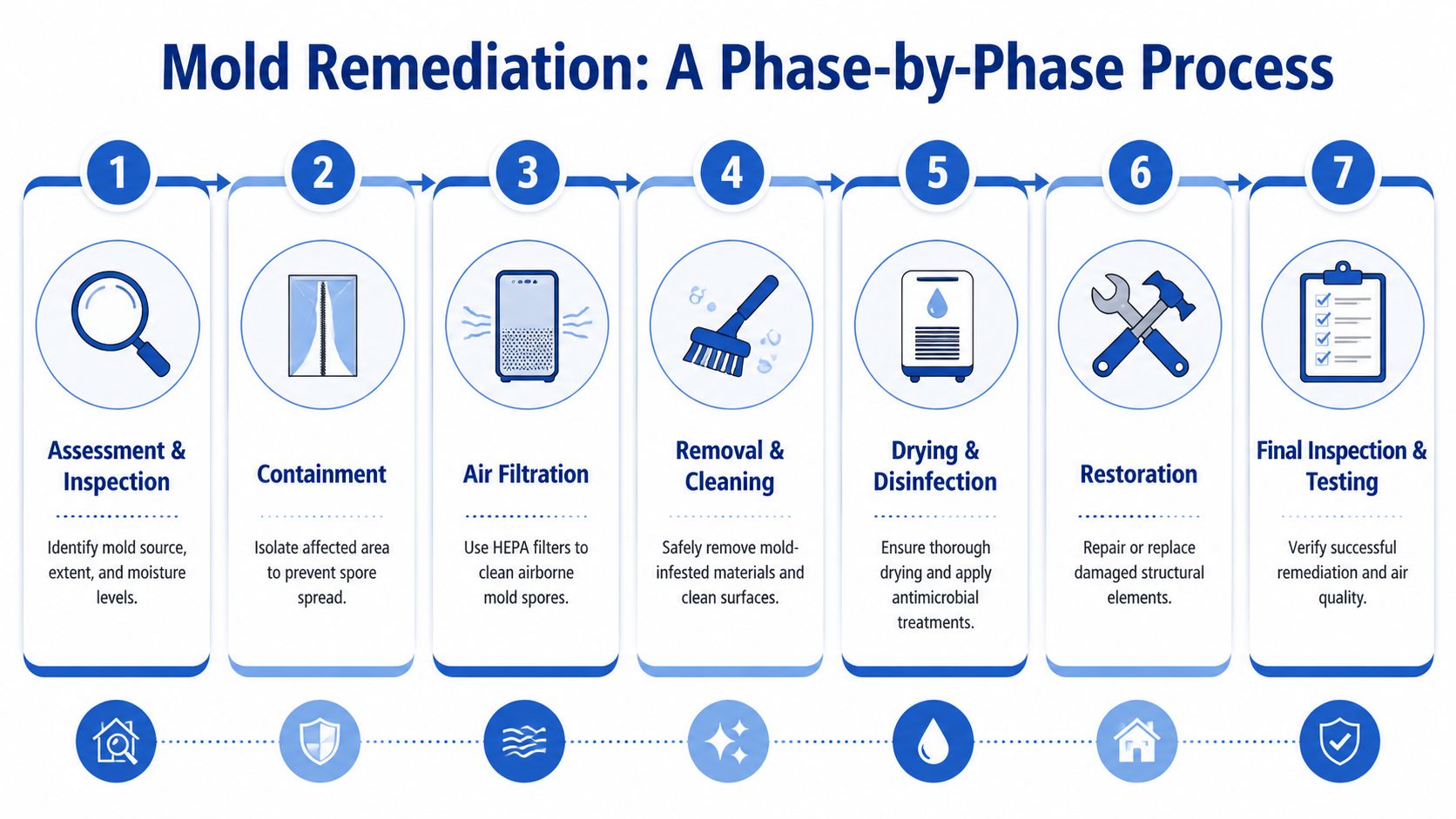 Mold Remediation: A Phase-by-Phase Process

1

Assessment & Inspection

Identify mold source, extent, and moisture levels.

2

Containment

Isolate affected area to prevent spore spread.

3

Air Filtration

Use HEPA filters to clean airborne mold spores.

4

Removal & Cleaning

Safely remove mold-infested materials and clean surfaces.

5

Drying & Disinfection

Ensure thorough drying and apply antimicrobial treatments.

6

Restoration

Repair or replace damaged structural elements.

7

Final Inspection & Testing

Verify successful remediation and air quality.